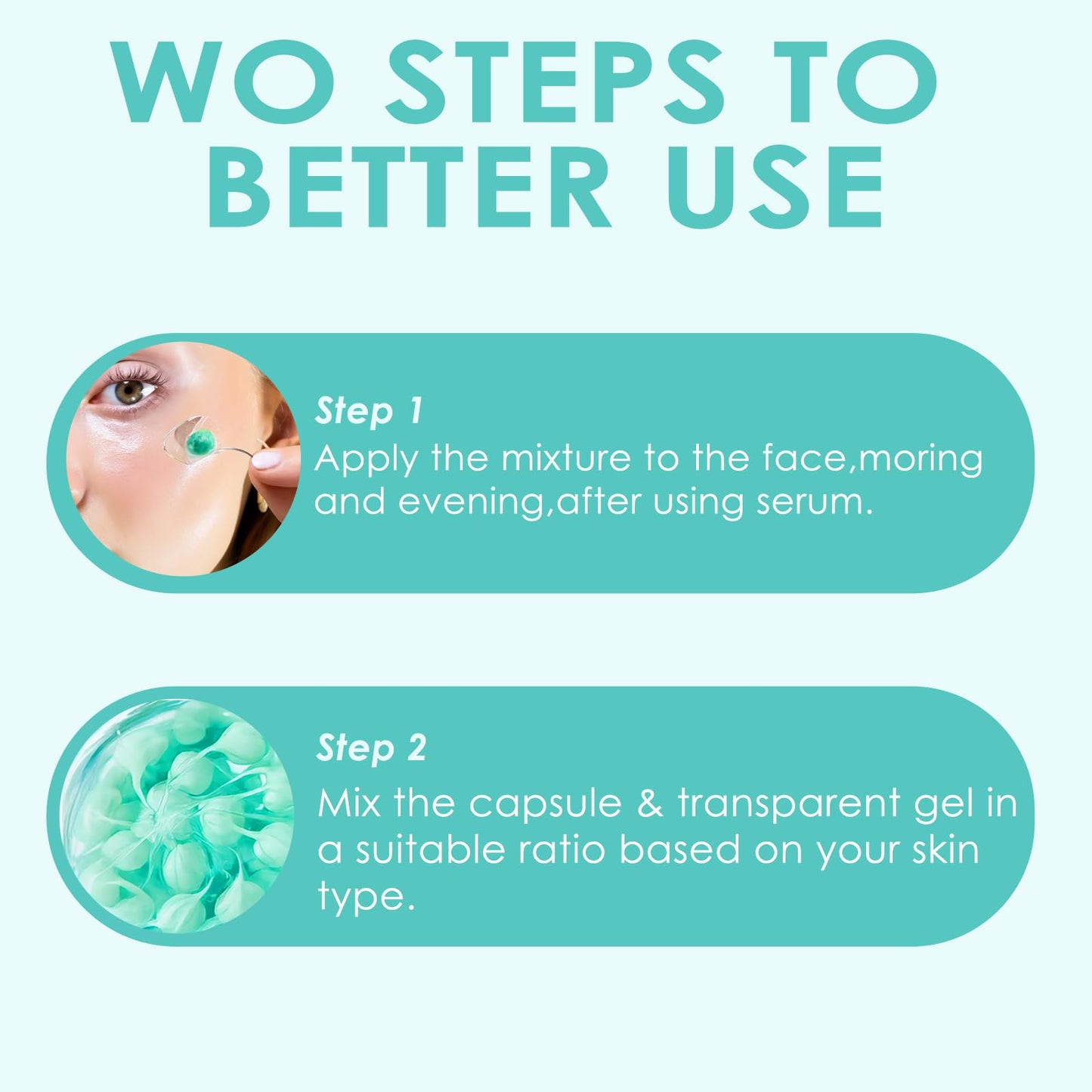 WO STEPS TO
BETTER USE

Step 1
Apply the mixture to the face,moring and evening,after using serum.

Step 2
Mix the capsule & transparent gel in a suitable ratio based on your skin type.